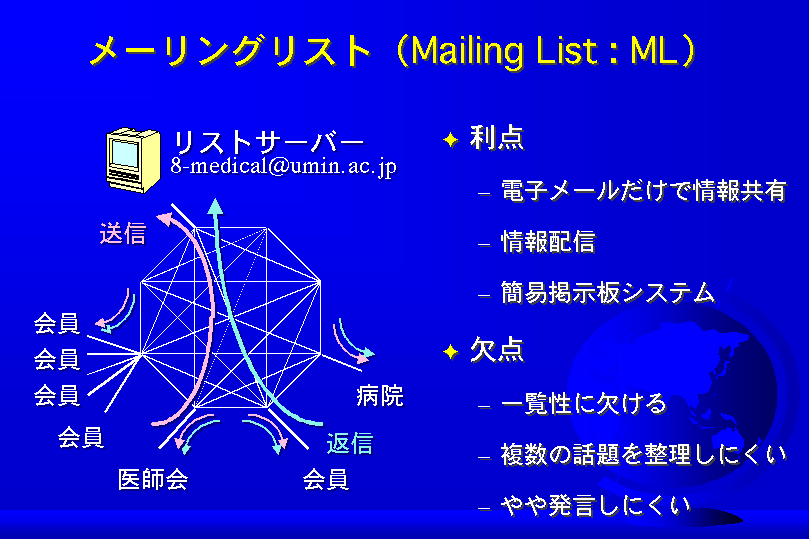 メーリングリスト（Mailing List : ML）

リストサーバー
8-medical@umin.ac.jp

送信
会員
会員
会員
会員
医師会
会員
返信
病院

✦ 利点
– 電子メールだけで情報共有
– 情報配信
– 簡易掲示板システム

✦ 欠点
– 一覧性に欠ける
– 複数の話題を整理しにくい
– やや発言しにくい